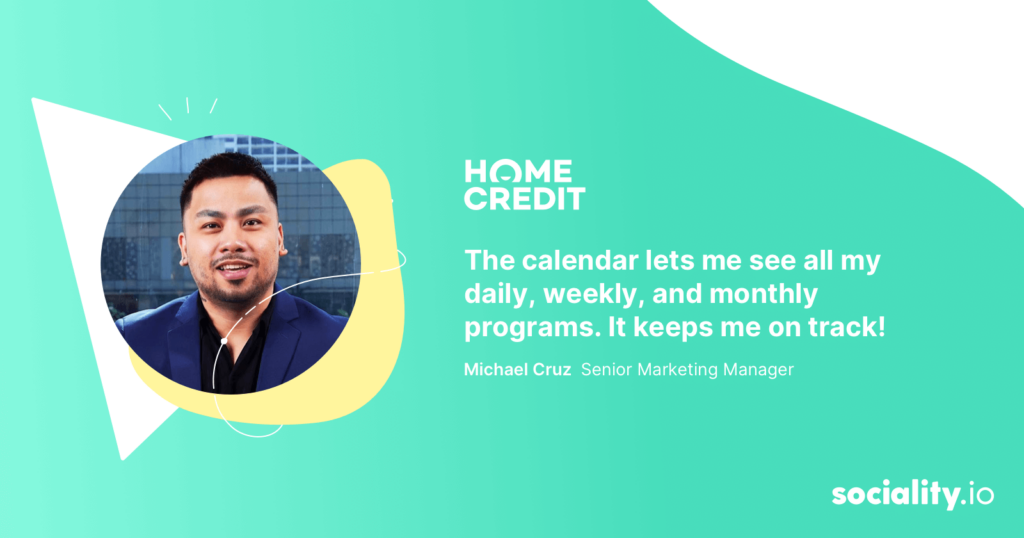 HOME
CREDIT

The calendar lets me see all my daily, weekly, and monthly programs. It keeps me on track!

Michael Cruz Senior Marketing Manager

sociality.io